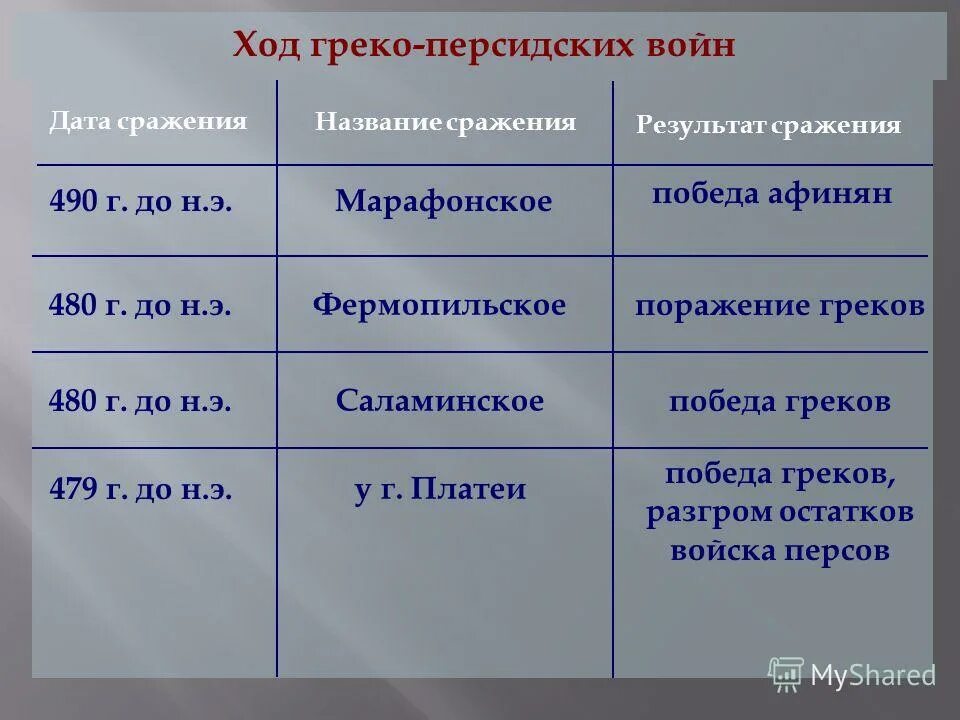 Ход греко-персидских войн

| Дата сражения | Название сражения | Результат сражения |
|---|---|---|
| 490 г. до н.э. | Марафонское | победа афинян |
| 480 г. до н.э. | Фермопильское | поражение греков |
| 480 г. до н.э. | Саламинское | победа греков |
| 479 г. до н.э. | у г. Платеи | победа греков, разгром остатков войска персов |

MyShared